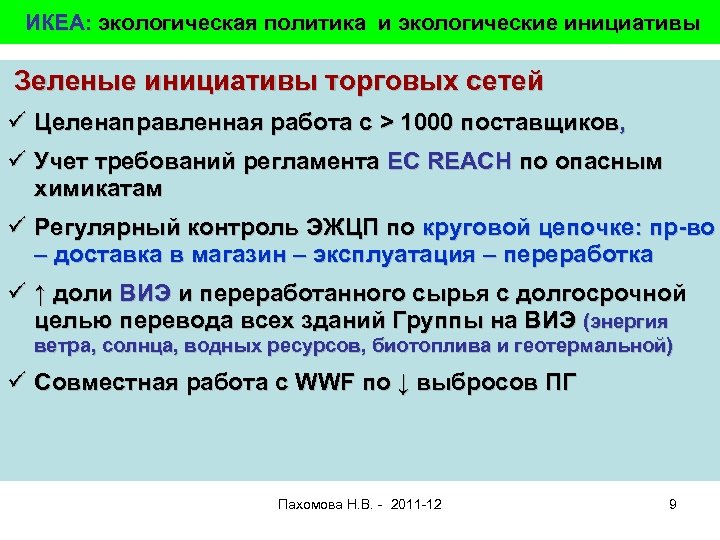 ИКЕА: экологическая политика и экологические инициативы

Зеленые инициативы торговых сетей

✓ Целенаправленная работа с > 1000 поставщиков,

✓ Учет требований регламента ЕС REACH по опасным химикатам

✓ Регулярный контроль ЭЖЦП по круговой цепочке: пр-во – доставка в магазин – эксплуатация – переработка

✓ ↑ доли ВИЭ и переработанного сырья с долгосрочной целью перевода всех зданий Группы на ВИЭ (энергия ветра, солнца, водных ресурсов, биотоплива и геотермальной)

✓ Совместная работа с WWF по ↓ выбросов ПГ

Пахомова Н.В. - 2011-12

9